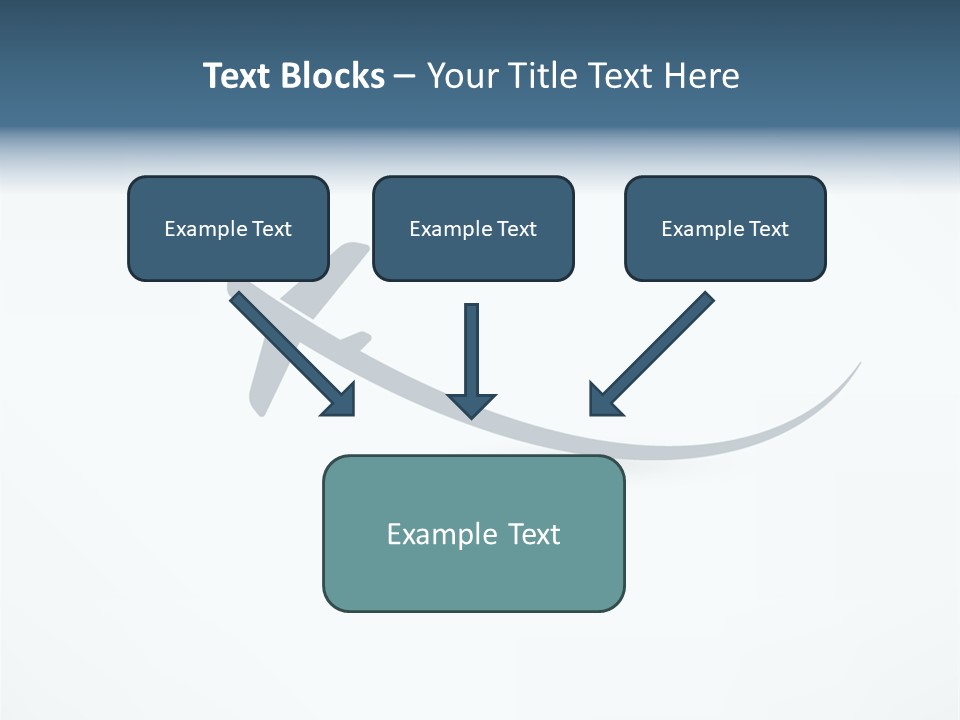 Text Blocks – Your Title Text Here

Example Text

Example Text

Example Text

Example Text